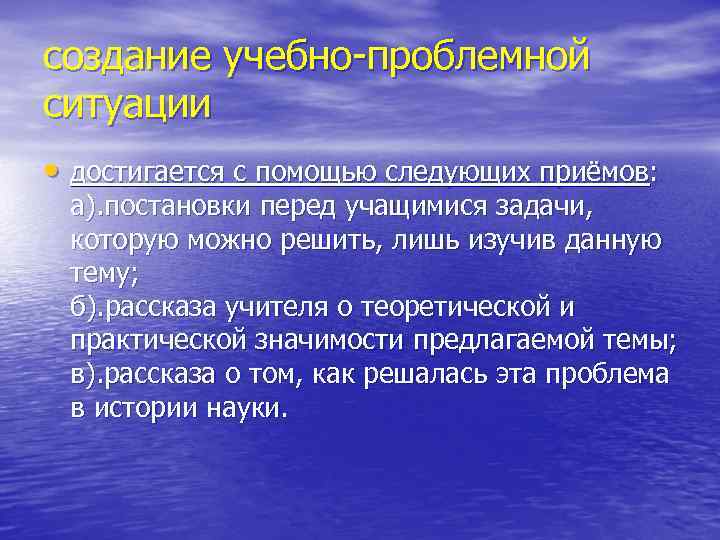 создание учебно-проблемной ситуации

• достигается с помощью следующих приёмов: а).постановки перед учащимися задачи, которую можно решить, лишь изучив данную тему;
б).рассказа учителя о теоретической и практической значимости предлагаемой темы;
в).рассказа о том, как решалась эта проблема в истории науки.